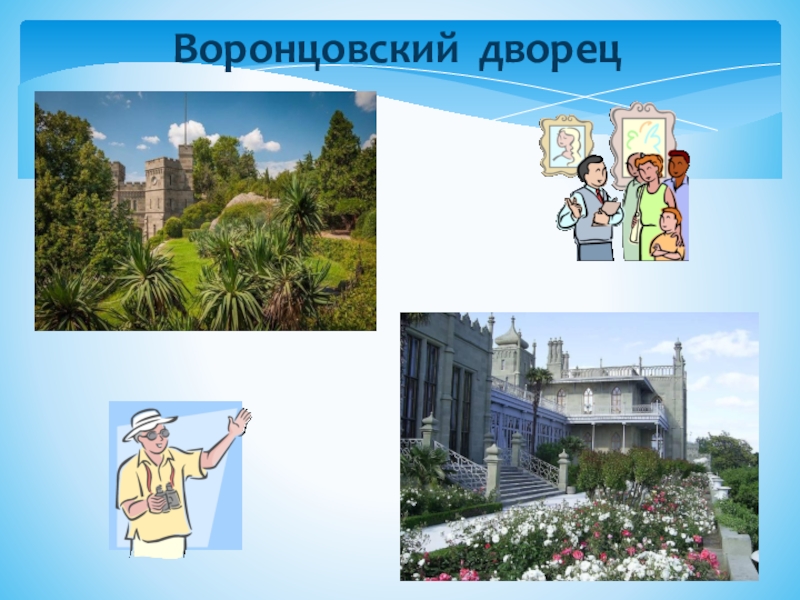 Воронцовский дворец